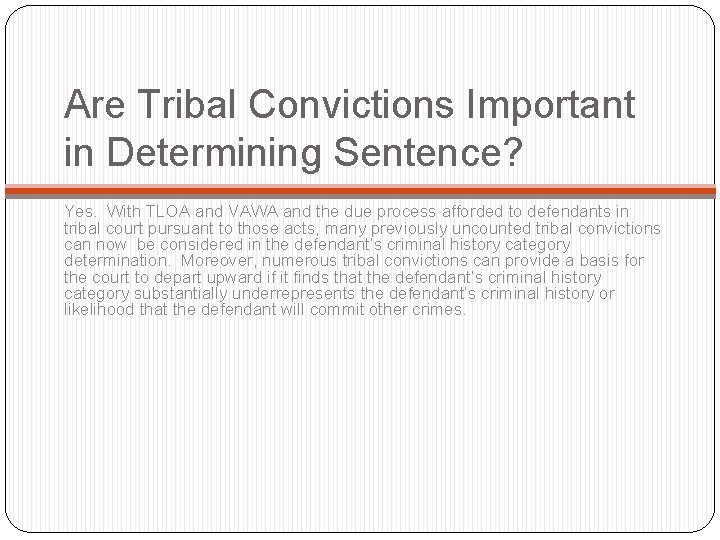 Are Tribal Convictions Important in Determining Sentence?

Yes. With TLOA and VAWA and the due process afforded to defendants in tribal court pursuant to those acts, many previously uncounted tribal convictions can now be considered in the defendant's criminal history category determination. Moreover, numerous tribal convictions can provide a basis for the court to depart upward if it finds that the defendant's criminal history category substantially underrepresents the defendant's criminal history or likelihood that the defendant will commit other crimes.